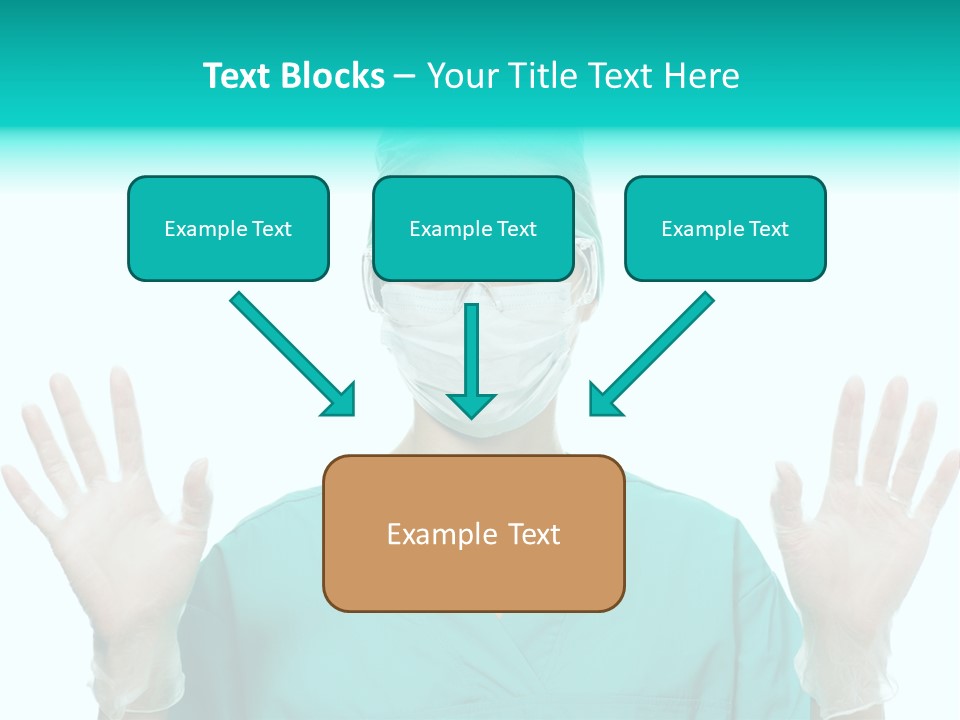 Text Blocks – Your Title Text Here

Example Text

Example Text

Example Text

Example Text